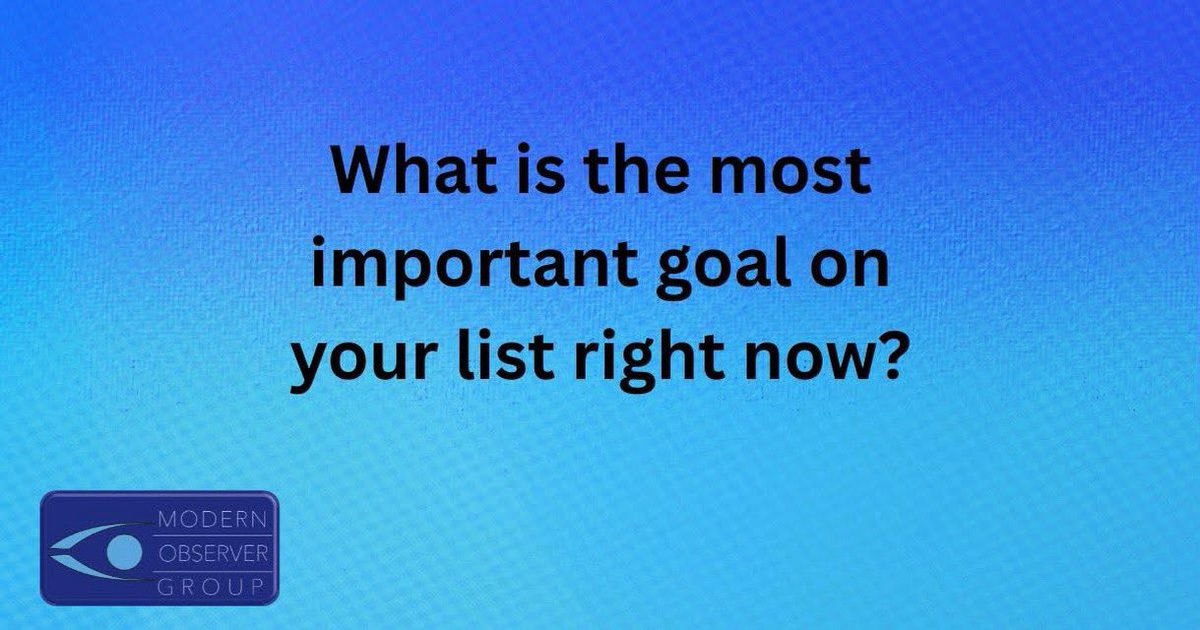 What is the most important goal on your list right now?

MODERN
OBSERVER
GROUP